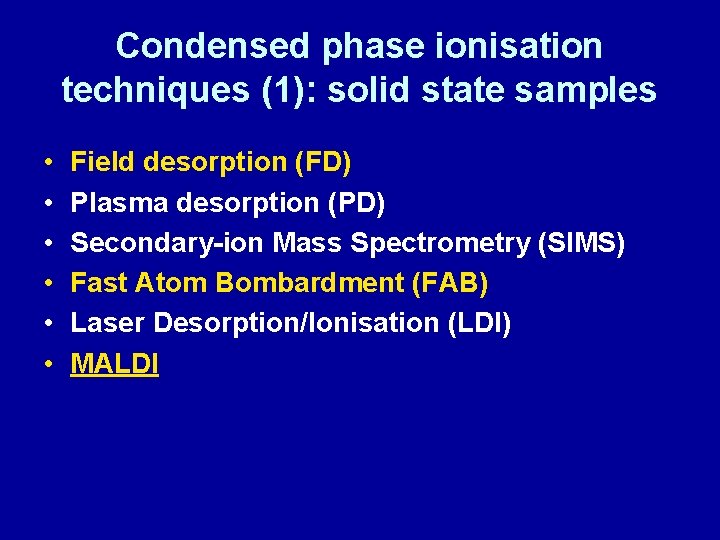 Condensed phase ionisation techniques (1): solid state samples

• Field desorption (FD)
• Plasma desorption (PD)
• Secondary-ion Mass Spectrometry (SIMS)
• Fast Atom Bombardment (FAB)
• Laser Desorption/Ionisation (LDI)
• MALDI